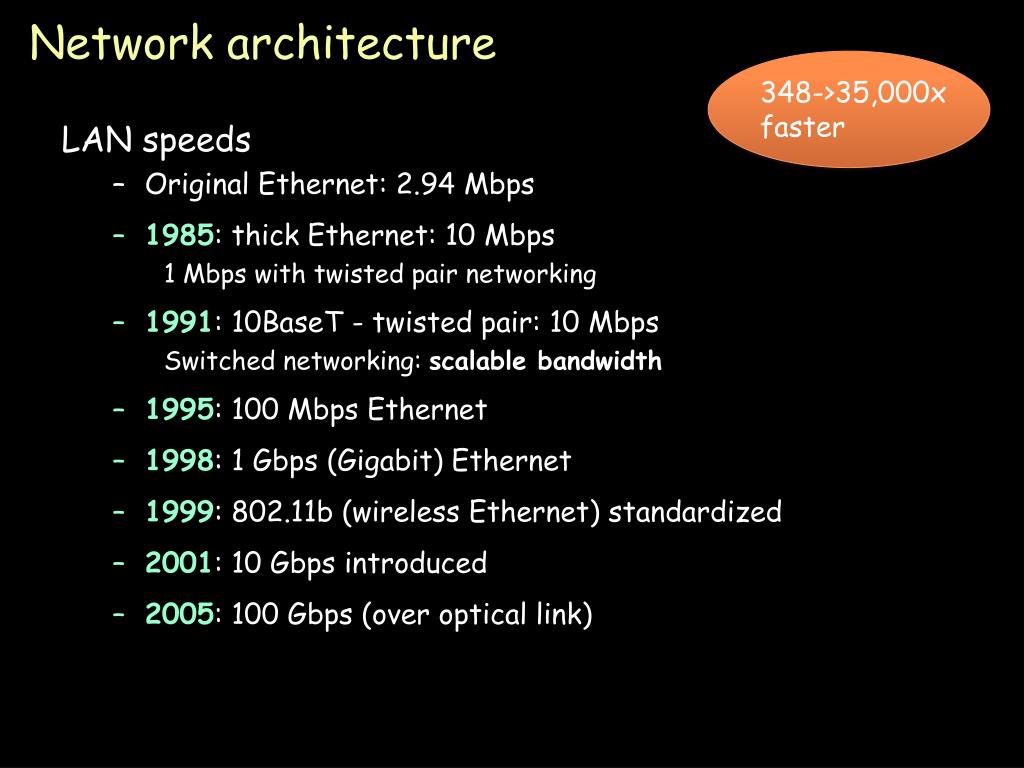 Network architecture

348->35,000x faster

LAN speeds

– Original Ethernet: 2.94 Mbps

– 1985: thick Ethernet: 10 Mbps
1 Mbps with twisted pair networking

– 1991: 10BaseT - twisted pair: 10 Mbps
Switched networking: scalable bandwidth

– 1995: 100 Mbps Ethernet

– 1998: 1 Gbps (Gigabit) Ethernet

– 1999: 802.11b (wireless Ethernet) standardized

– 2001: 10 Gbps introduced

– 2005: 100 Gbps (over optical link)